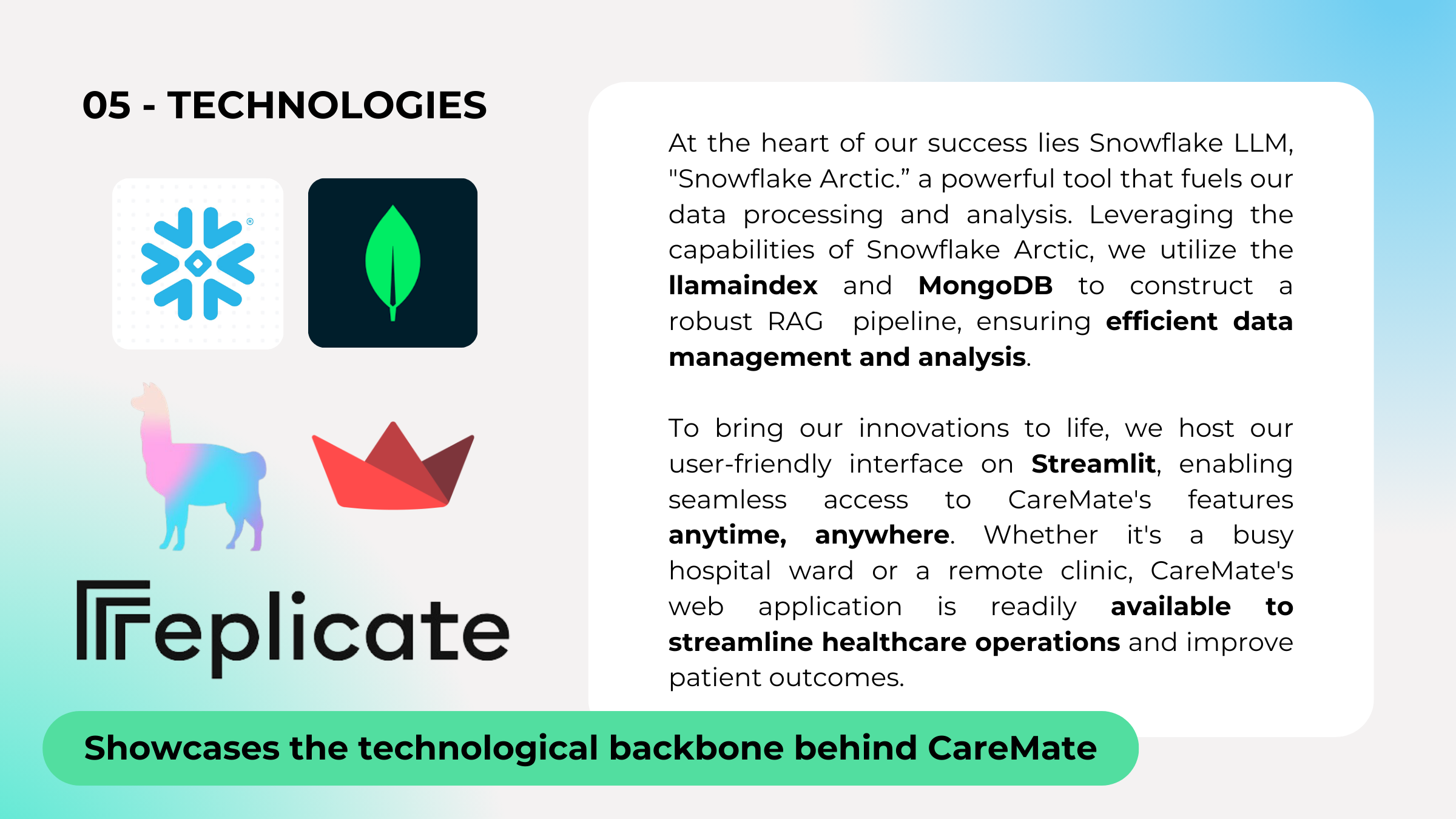 05 - TECHNOLOGIES

replicate

At the heart of our success lies Snowflake LLM, "Snowflake Arctic.” a powerful tool that fuels our data processing and analysis. Leveraging the capabilities of Snowflake Arctic, we utilize the llamaindex and MongoDB to construct a robust RAG pipeline, ensuring efficient data management and analysis.

To bring our innovations to life, we host our user-friendly interface on Streamlit, enabling seamless access to CareMate's features anytime, anywhere. Whether it's a busy hospital ward or a remote clinic, CareMate's web application is readily available to streamline healthcare operations and improve patient outcomes.

Showcases the technological backbone behind CareMate